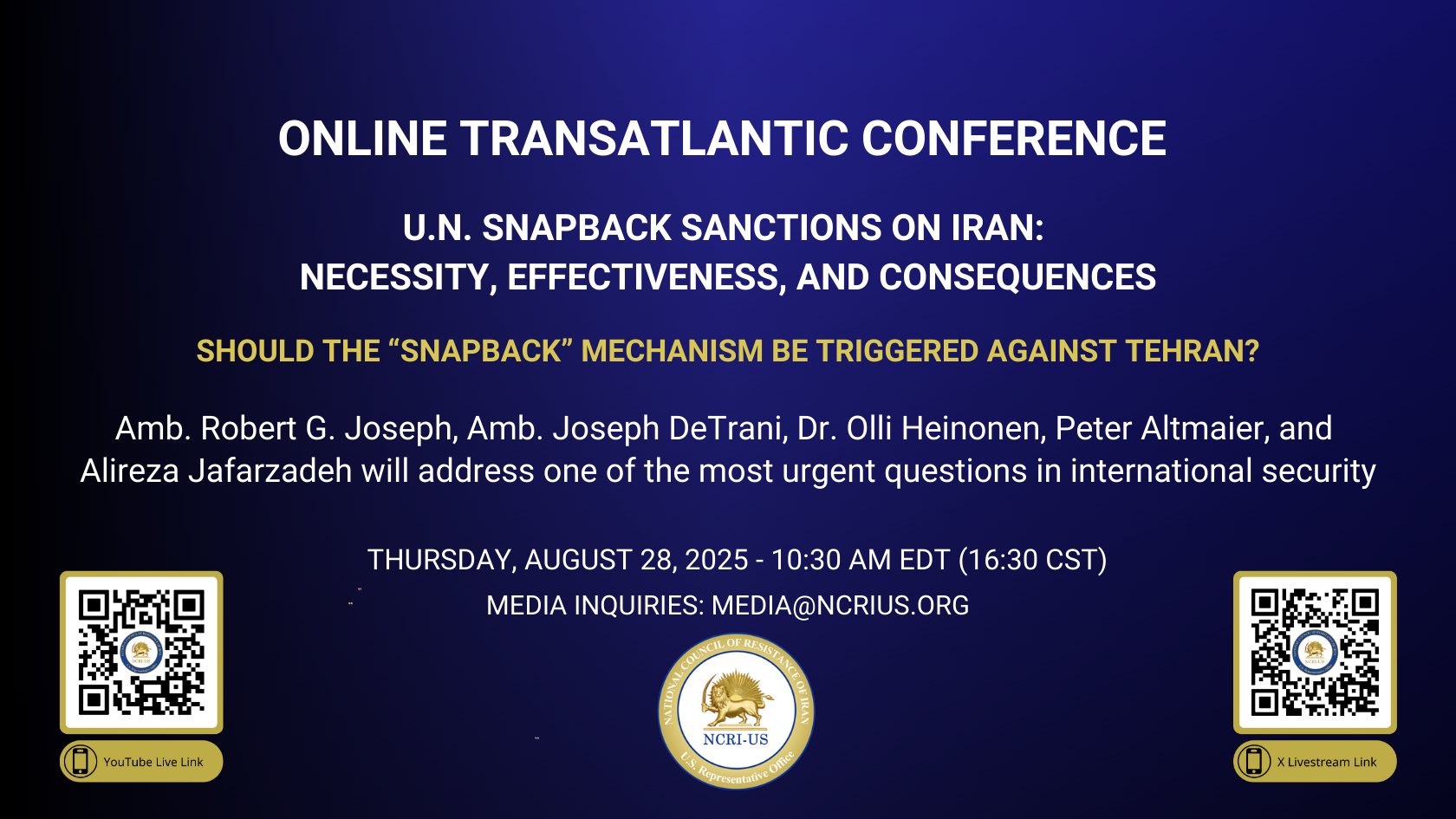 ONLINE TRANSATLANTIC CONFERENCE

U.N. SNAPBACK SANCTIONS ON IRAN:
NECESSITY, EFFECTIVENESS, AND CONSEQUENCES

SHOULD THE “SNAPBACK” MECHANISM BE TRIGGERED AGAINST TEHRAN?

Amb. Robert G. Joseph, Amb. Joseph DeTrani, Dr. Olli Heinonen, Peter Altmaier, and Alireza Jafarzadeh will address one of the most urgent questions in international security

THURSDAY, AUGUST 28, 2025 - 10:30 AM EDT (16:30 CST)

MEDIA INQUIRIES: MEDIA@NCRIUS.ORG

YouTube Live Link

NATIONAL COUNCIL OF RESISTANCE OF IRAN
NCRI-US
U.S. Representative Office

X Livestream Link